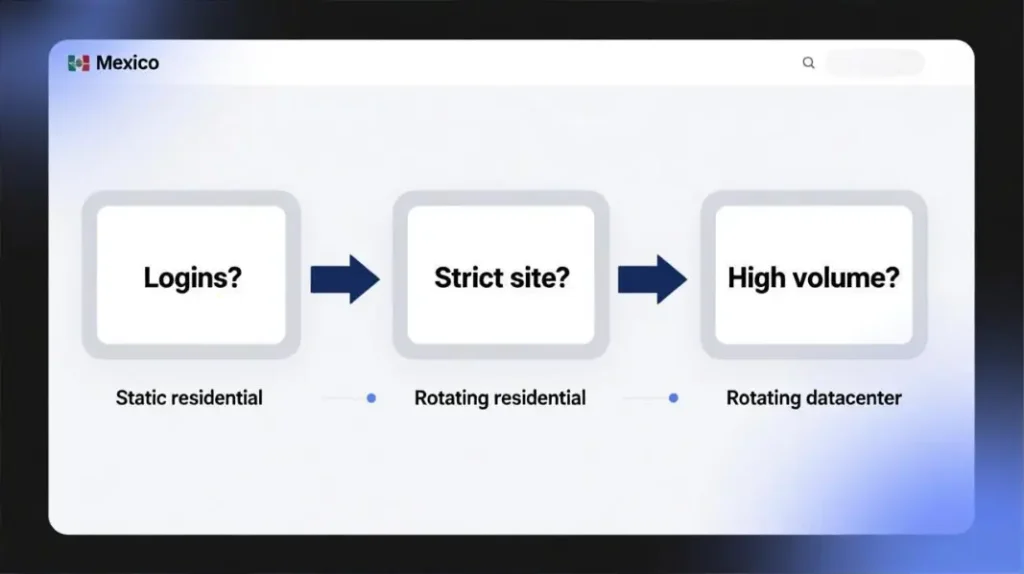 Mexico

Logins?

Strict site?

High volume?

Static residential

Rotating residential

Rotating datacenter